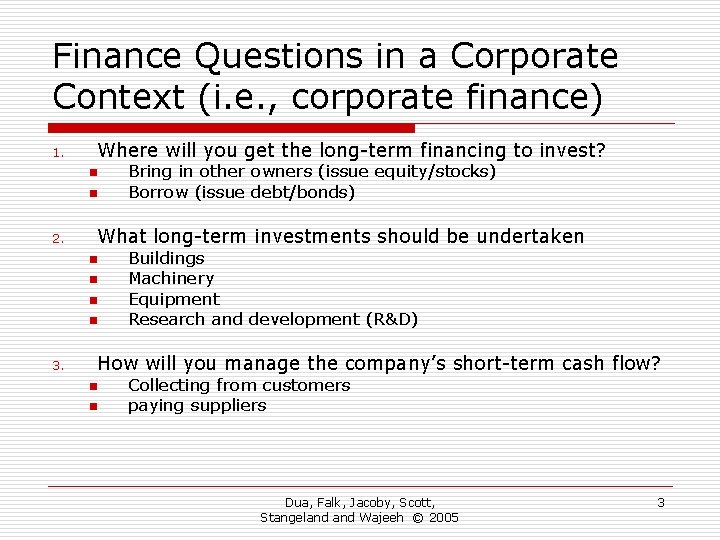 Finance Questions in a Corporate Context (i.e., corporate finance)

1. Where will you get the long-term financing to invest?
- Bring in other owners (issue equity/stocks)
- Borrow (issue debt/bonds)

2. What long-term investments should be undertaken
- Buildings
- Machinery
- Equipment
- Research and development (R&D)

3. How will you manage the company's short-term cash flow?
- Collecting from customers
- paying suppliers

Dua, Falk, Jacoby, Scott, Stangeland and Wajeeh © 2005

3